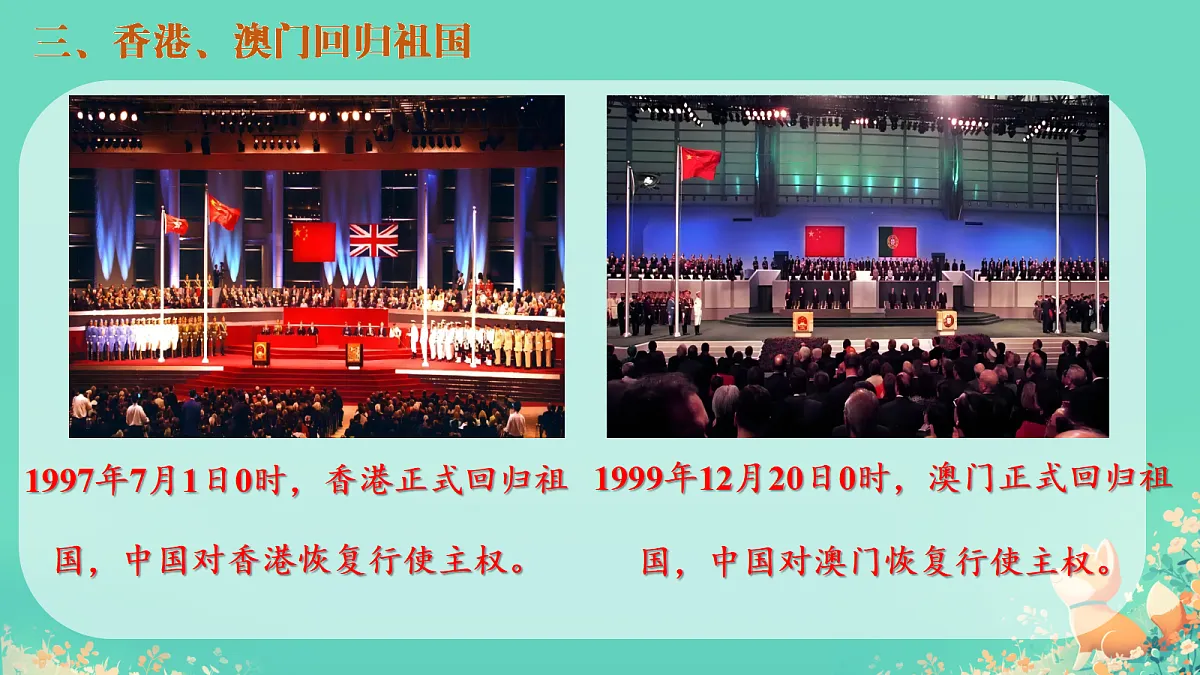 三、香港、澳门回归祖国

1997年7月1日0时，香港正式回归祖国，中国对香港恢复行使主权。

1999年12月20日0时，澳门正式回归祖国，中国对澳门恢复行使主权。